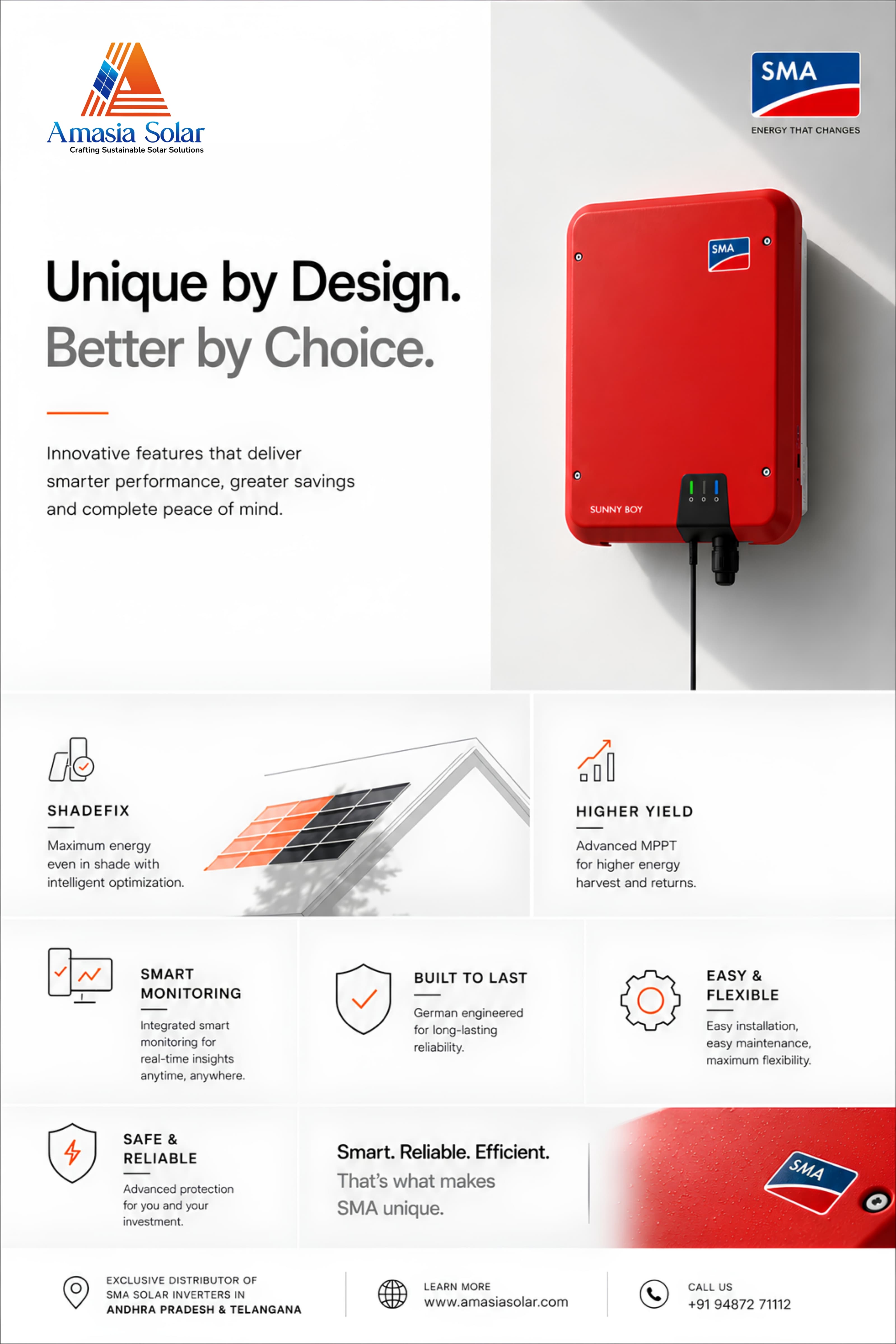 Amasia Solar
Crafting Sustainable Solar Solutions

SMA
ENERGY THAT CHANGES

Unique by Design.
Better by Choice.

Innovative features that deliver smarter performance, greater savings and complete peace of mind.

SMA
SUNNY BOY

SHADEFIX
Maximum energy even in shade with intelligent optimization.

HIGHER YIELD
Advanced MPPT for higher energy harvest and returns.

SMART MONITORING
Integrated smart monitoring for real-time insights anytime, anywhere.

BUILT TO LAST
German engineered for long-lasting reliability.

EASY & FLEXIBLE
Easy installation, easy maintenance, maximum flexibility.

SAFE & RELIABLE
Advanced protection for you and your investment.

Smart. Reliable. Efficient.
That's what makes SMA unique.

SMA

EXCLUSIVE DISTRIBUTOR OF SMA SOLAR INVERTERS IN ANDHRA PRADESH & TELANGANA

LEARN MORE
www.amasiasolar.com

CALL US
+91 94872 71112